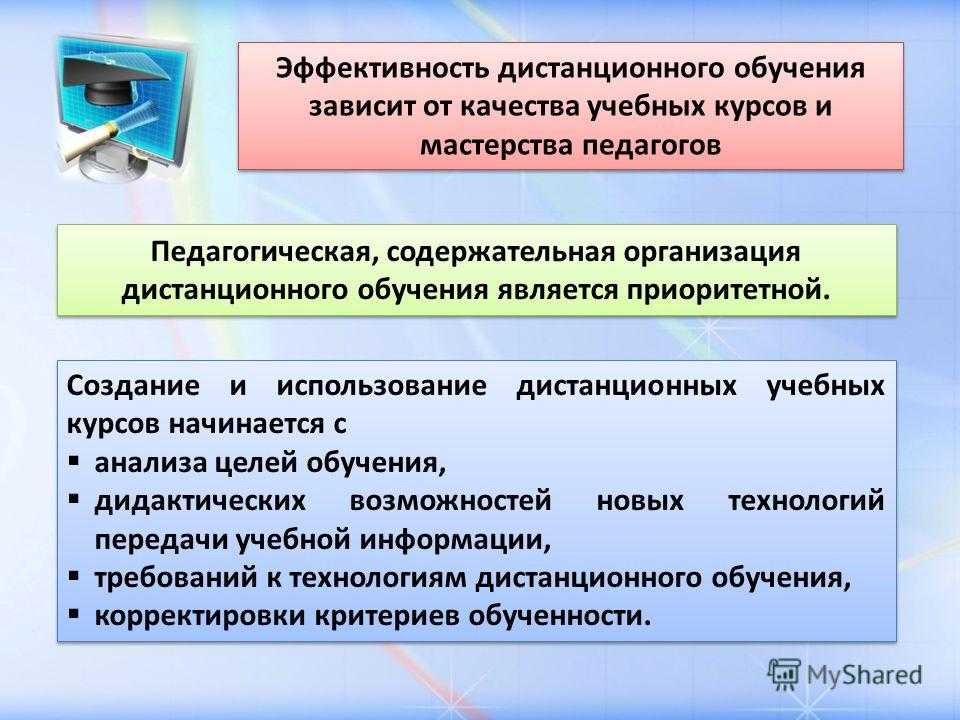 Эффективность дистанционного обучения зависит от качества учебных курсов и мастерства педагогов

Педагогическая, содержательная организация дистанционного обучения является приоритетной.

Создание и использование дистанционных учебных курсов начинается с
▪ анализа целей обучения,
▪ дидактических возможностей новых технологий передачи учебной информации,
▪ требований к технологиям дистанционного обучения,
▪ корректировки критериев обученности.

MyShared